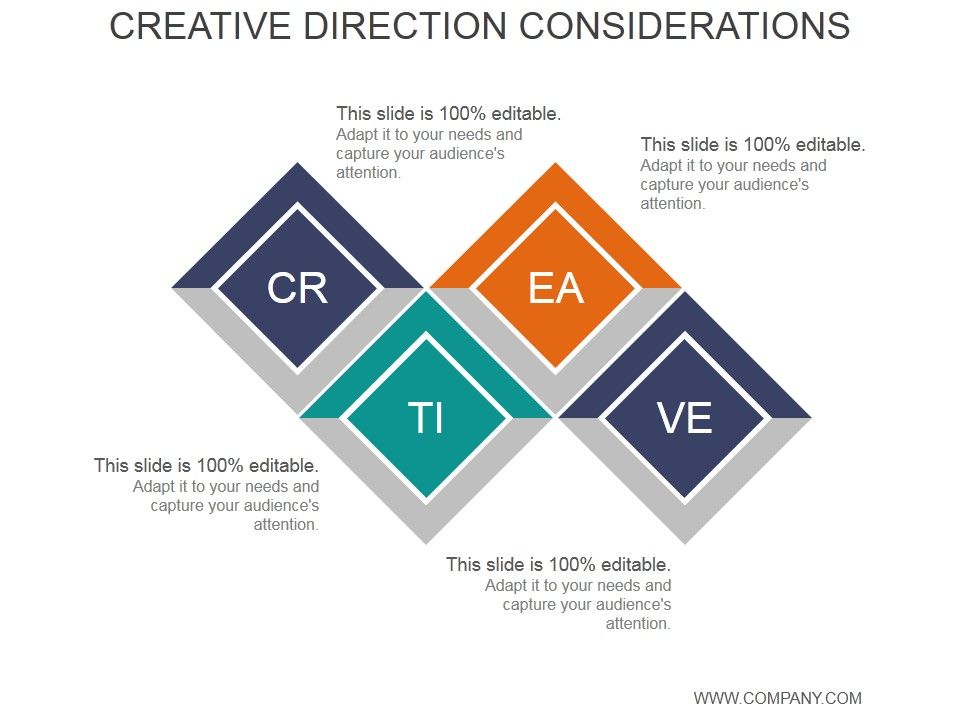 CREATIVE DIRECTION CONSIDERATIONS

This slide is 100% editable.
Adapt it to your needs and capture your audience's attention.

This slide is 100% editable.
Adapt it to your needs and capture your audience's attention.

CR

EA

TI

VE

This slide is 100% editable.
Adapt it to your needs and capture your audience's attention.

This slide is 100% editable.
Adapt it to your needs and capture your audience's attention.

WWW.COMPANY.COM